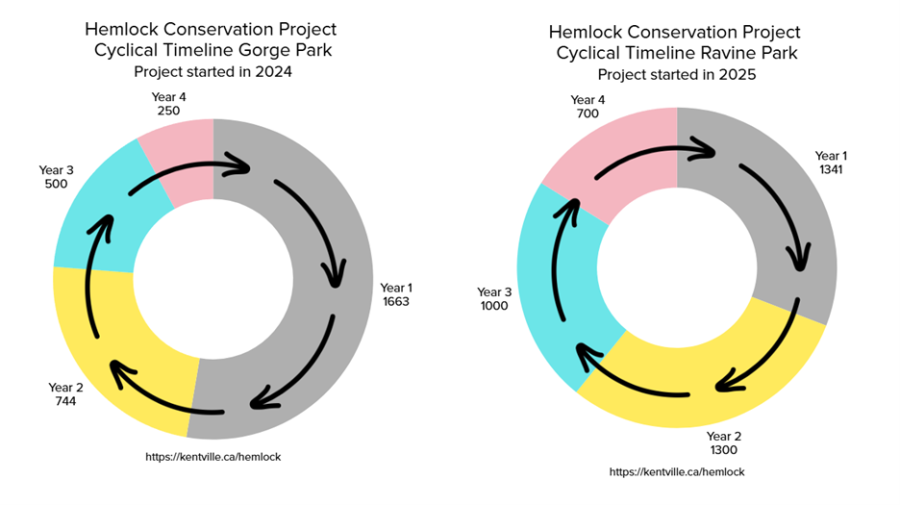 Hemlock Conservation Project
Cyclical Timeline Gorge Park
Project started in 2024

Year 4
250

Year 3
500

Year 1
1663

Year 2
744

https://kentville.ca/hemlock

Hemlock Conservation Project
Cyclical Timeline Ravine Park
Project started in 2025

Year 4
700

Year 1
1341

Year 3
1000

Year 2
1300

https://kentville.ca/hemlock